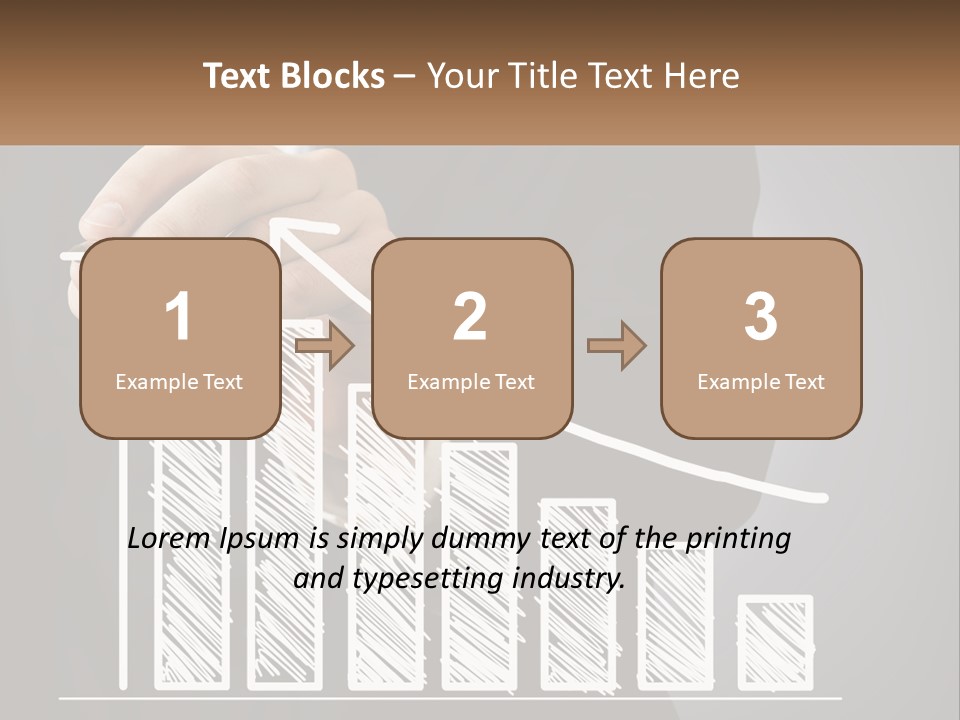 Text Blocks – Your Title Text Here

1
Example Text

2
Example Text

3
Example Text

Lorem Ipsum is simply dummy text of the printing and typesetting industry.